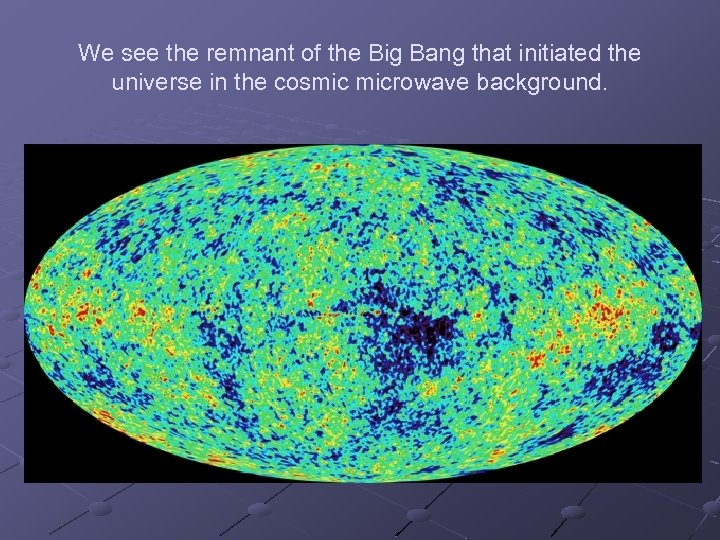 We see the remnant of the Big Bang that initiated the universe in the cosmic microwave background.